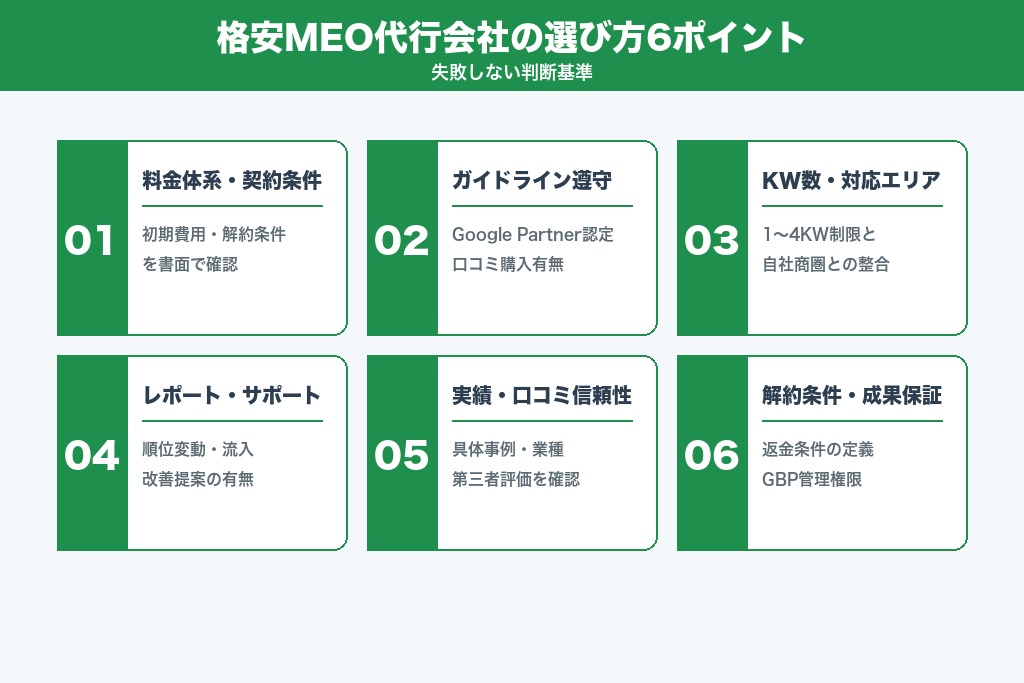 格安MEO代行会社の選び方6ポイント
失敗しない判断基準

01
料金体系・契約条件
初期費用・解約条件を書面で確認

02
ガイドライン遵守
Google Partner認定
口コミ購入有無

03
KW数・対応エリア
1〜4KW制限と自社商圏との整合

04
レポート・サポート
順位変動・流入
改善提案の有無

05
実績・口コミ信頼性
具体事例・業種
第三者評価を確認

06
解約条件・成果保証
返金条件の定義
GBP管理権限